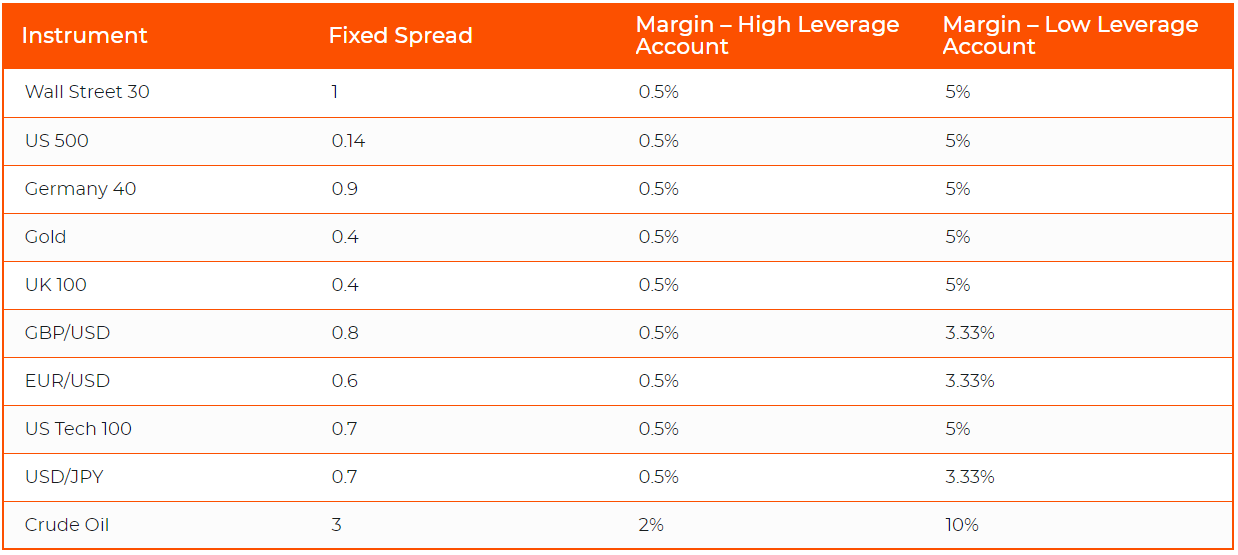 | Instrument | Fixed Spread | Margin – High Leverage Account | Margin – Low Leverage Account |
|---|---|---|---|
| Wall Street 30 | 1 | 0.5% | 5% |
| US 500 | 0.14 | 0.5% | 5% |
| Germany 40 | 0.9 | 0.5% | 5% |
| Gold | 0.4 | 0.5% | 5% |
| UK 100 | 0.4 | 0.5% | 5% |
| GBP/USD | 0.8 | 0.5% | 3.33% |
| EUR/USD | 0.6 | 0.5% | 3.33% |
| US Tech 100 | 0.7 | 0.5% | 5% |
| USD/JPY | 0.7 | 0.5% | 3.33% |
| Crude Oil | 3 | 2% | 10% |